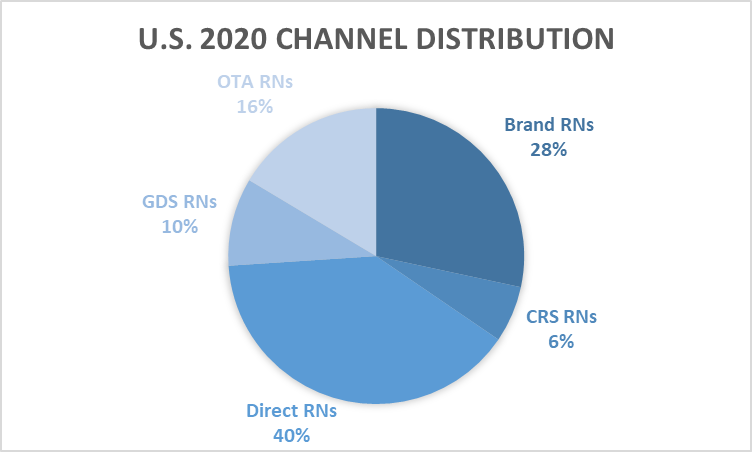 U.S. 2020 CHANNEL DISTRIBUTION

OTA RNs
16%

Brand RNs
28%

GDS RNs
10%

CRS RNs
6%

Direct RNs
40%